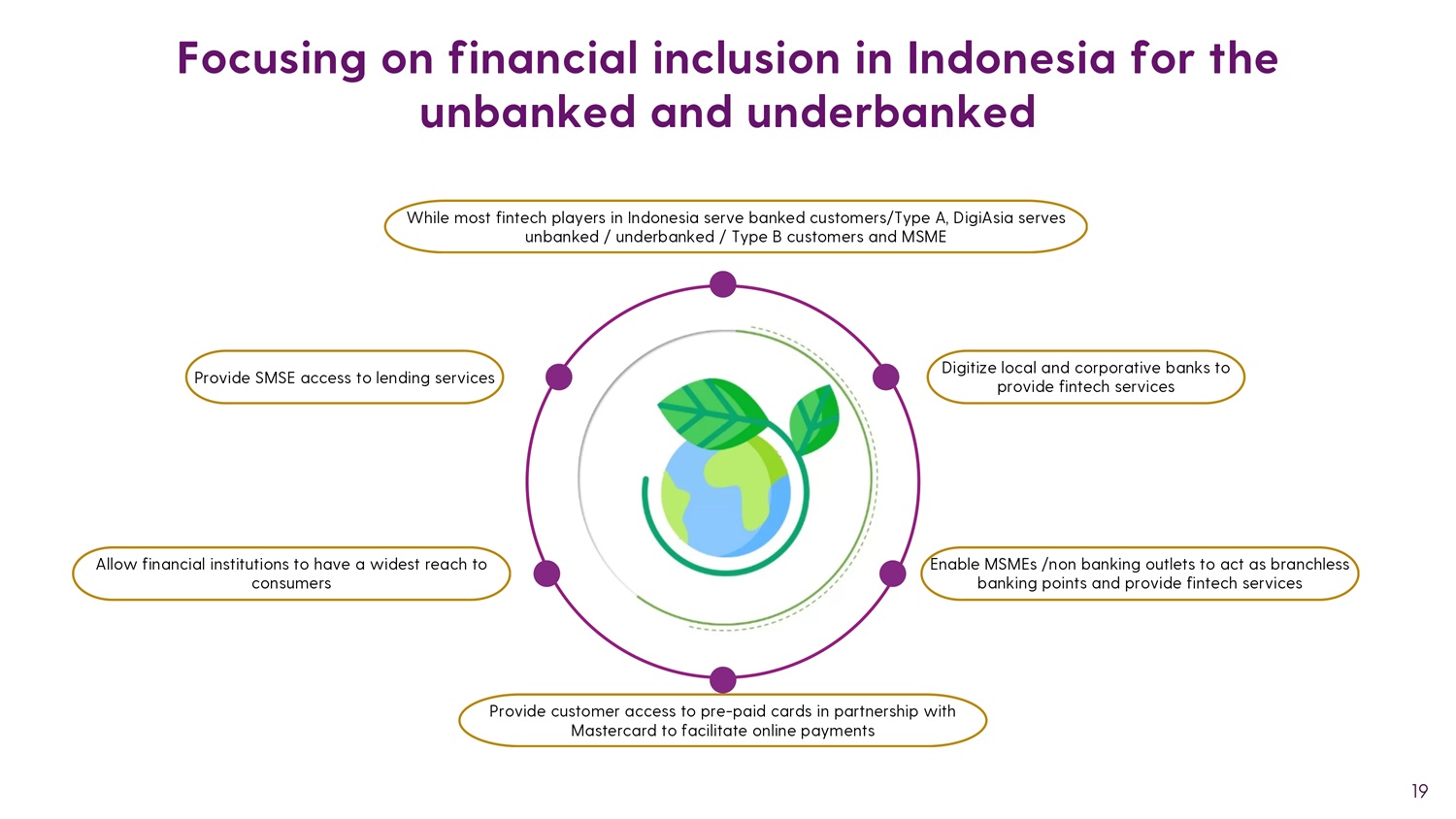 Focusing on financial inclusion in Indonesia for the unbanked and underbanked

While most fintech players in Indonesia serve banked customers/Type A, DigiAsia serves unbanked / underbanked / Type B customers and MSME

Provide SMSE access to lending services

Digitize local and corporative banks to provide fintech services

Allow financial institutions to have a widest reach to consumers

Enable MSMEs /non banking outlets to act as branchless banking points and provide fintech services

Provide customer access to pre-paid cards in partnership with Mastercard to facilitate online payments

19